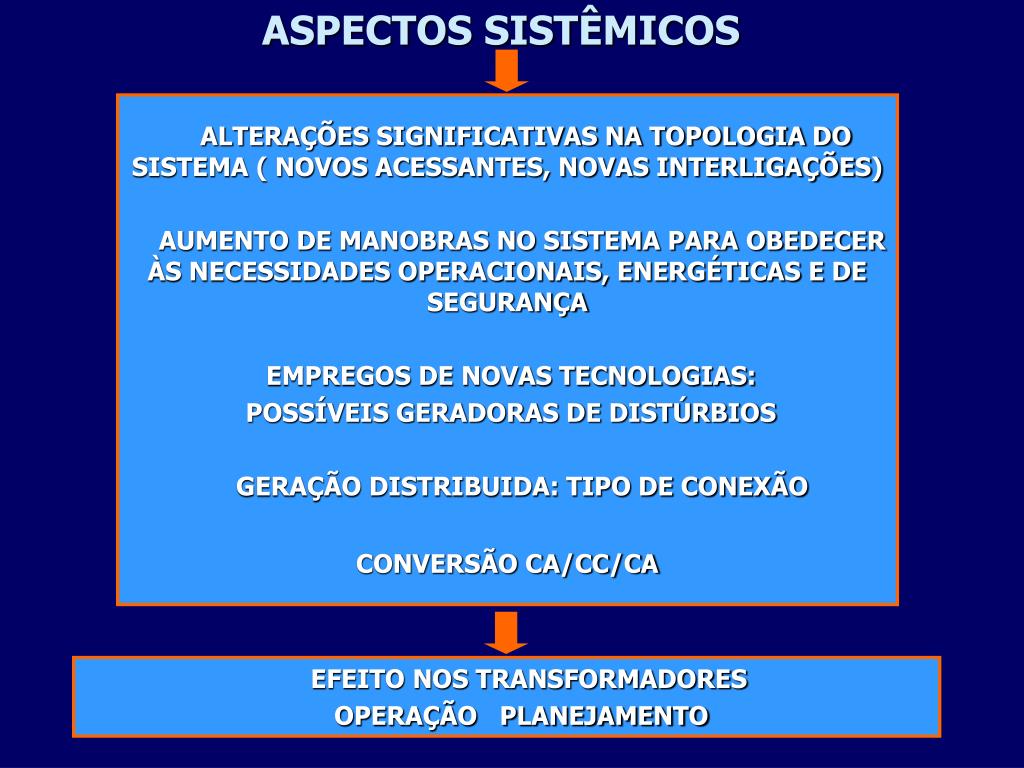 ASPECTOS SISTÊMICOS

ALTERAÇÕES SIGNIFICATIVAS NA TOPOLOGIA DO SISTEMA ( NOVOS ACESSANTES, NOVAS INTERLIGAÇÕES)

AUMENTO DE MANOBRAS NO SISTEMA PARA OBEDECER ÀS NECESSIDADES OPERACIONAIS, ENERGÉTICAS E DE SEGURANÇA

EMPREGOS DE NOVAS TECNOLOGIAS:
POSSÍVEIS GERADORAS DE DISTÚRBIOS

GERAÇÃO DISTRIBUIDA: TIPO DE CONEXÃO

CONVERSÃO CA/CC/CA

EFEITO NOS TRANSFORMADORES
OPERAÇÃO PLANEJAMENTO